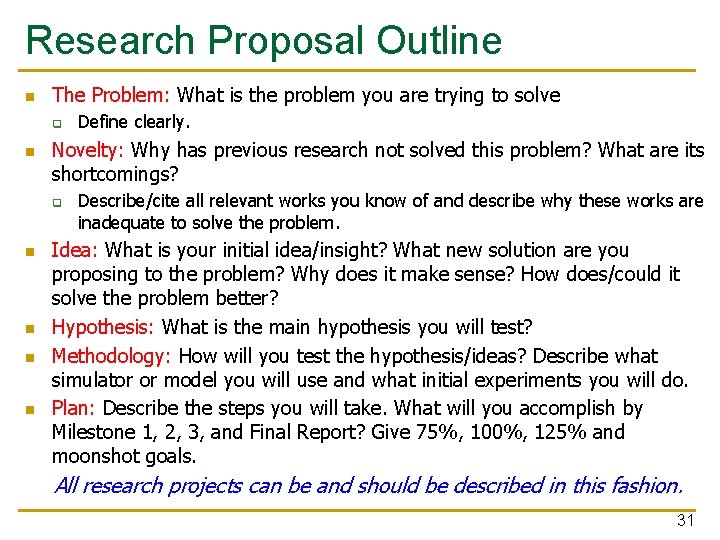 Research Proposal Outline

The Problem: What is the problem you are trying to solve

Define clearly.

Novelty: Why has previous research not solved this problem? What are its shortcomings?

Describe/cite all relevant works you know of and describe why these works are inadequate to solve the problem.

Idea: What is your initial idea/insight? What new solution are you proposing to the problem? Why does it make sense? How does/could it solve the problem better?

Hypothesis: What is the main hypothesis you will test?

Methodology: How will you test the hypothesis/ideas? Describe what simulator or model you will use and what initial experiments you will do.

Plan: Describe the steps you will take. What will you accomplish by Milestone 1, 2, 3, and Final Report? Give 75%, 100%, 125% and moonshot goals.

All research projects can be and should be described in this fashion.

31